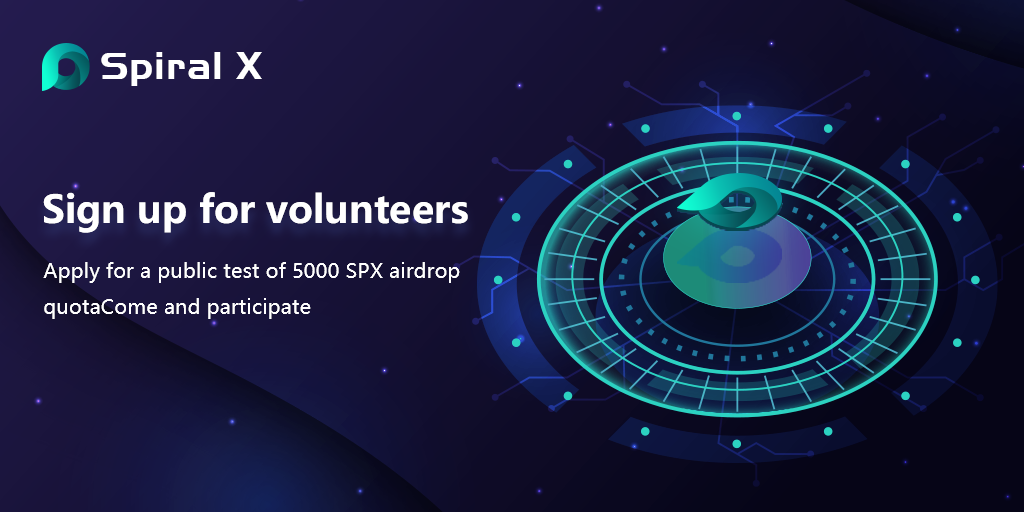 Spiral X

Sign up for volunteers

Apply for a public test of 5000 SPX airdrop quotaCome and participate